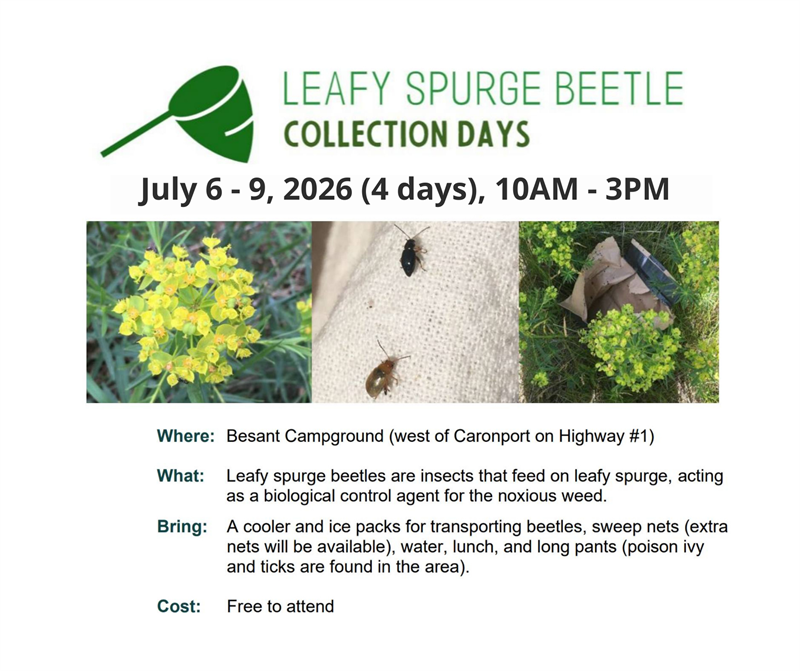 LEAFY SPURGE BEETLE
COLLECTION DAYS

July 6 - 9, 2026 (4 days), 10AM - 3PM

Where: Besant Campground (west of Caronport on Highway #1)

What: Leafy spurge beetles are insects that feed on leafy spurge, acting as a biological control agent for the noxious weed.

Bring: A cooler and ice packs for transporting beetles, sweep nets (extra nets will be available), water, lunch, and long pants (poison ivy and ticks are found in the area).

Cost: Free to attend